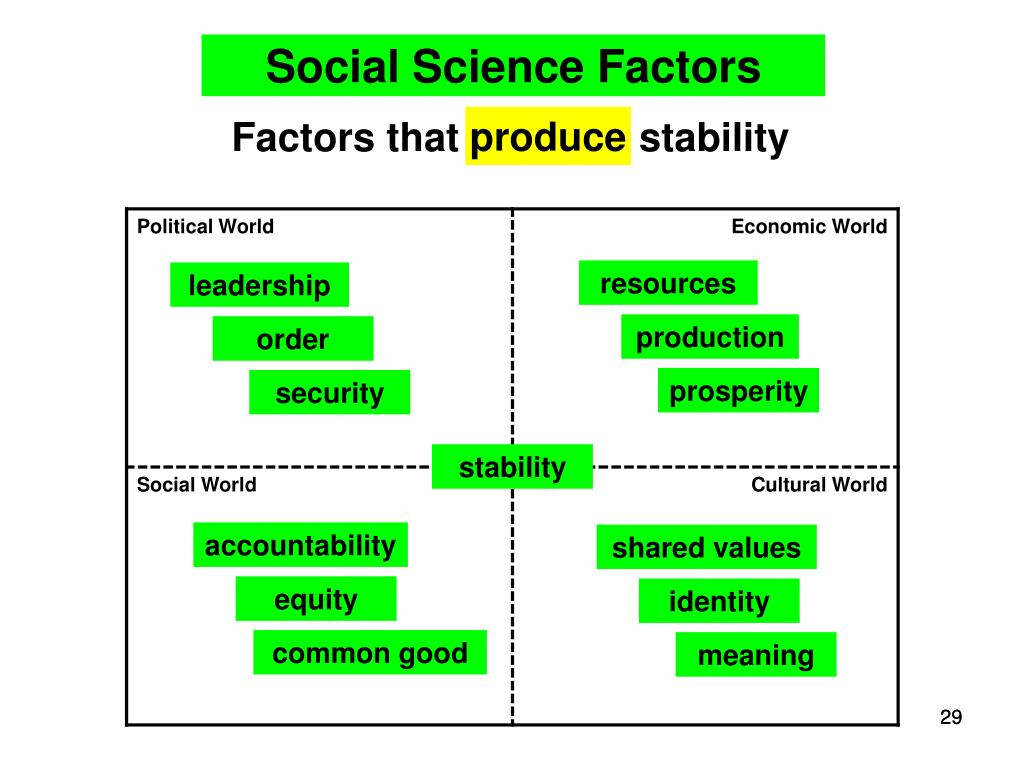 Social Science Factors

Factors that produce stability

Political World

leadership

order

security

Economic World

resources

production

prosperity

stability

Social World

accountability

equity

common good

Cultural World

shared values

identity

meaning

29